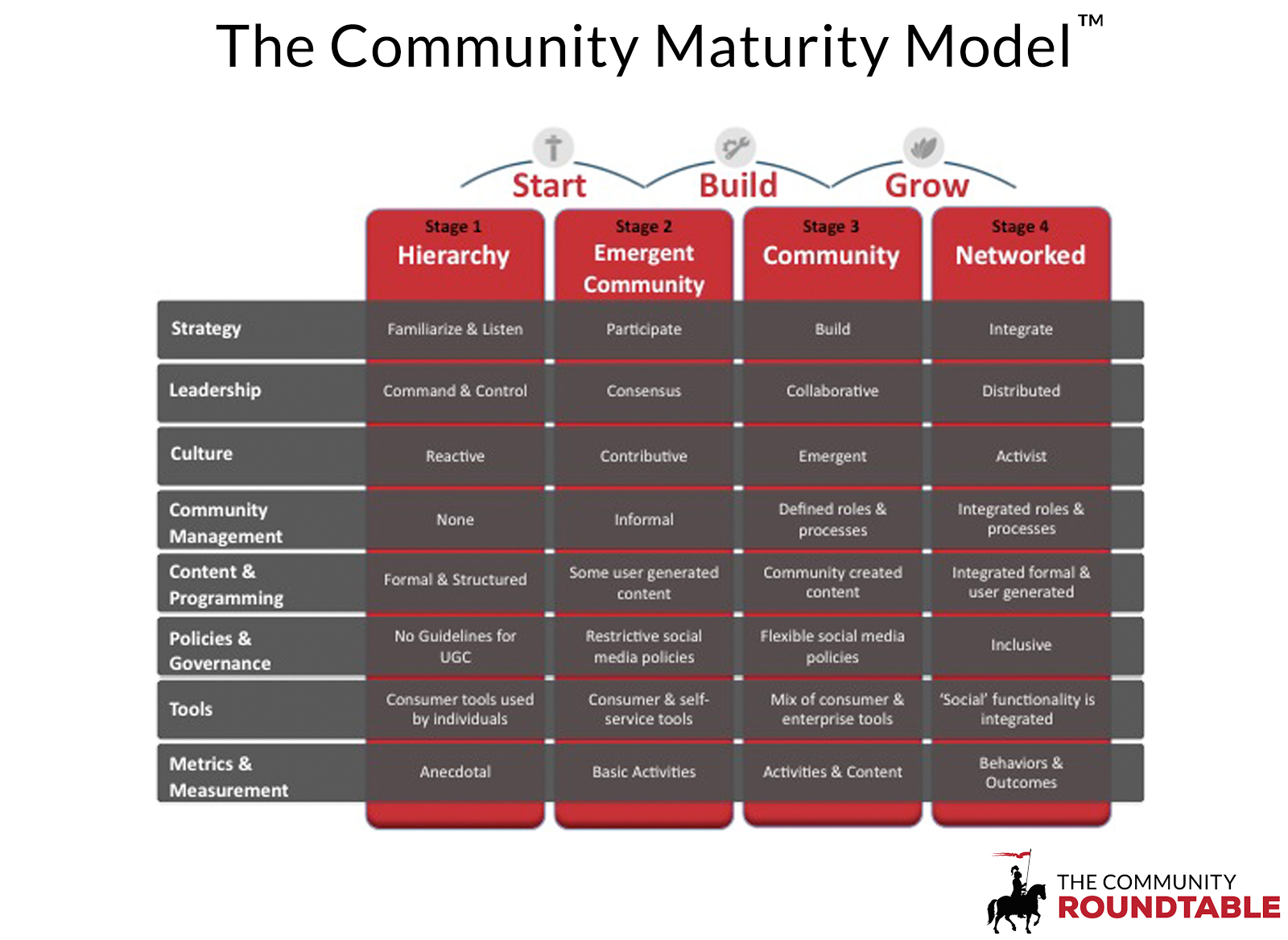 The Community Maturity Model™

Start Build Grow

| | Stage 1 Hierarchy | Stage 2 Emergent Community | Stage 3 Community | Stage 4 Networked |
|---|---|---|---|---|
| Strategy | Familiarize & Listen | Participate | Build | Integrate |
| Leadership | Command & Control | Consensus | Collaborative | Distributed |
| Culture | Reactive | Contributive | Emergent | Activist |
| Community Management | None | Informal | Defined roles & processes | Integrated roles & processes |
| Content & Programming | Formal & Structured | Some user generated content | Community created content | Integrated formal & user generated |
| Policies & Governance | No Guidelines for UGC | Restrictive social media policies | Flexible social media policies | Inclusive |
| Tools | Consumer tools used by individuals | Consumer & self-service tools | Mix of consumer & enterprise tools | 'Social' functionality is integrated |
| Metrics & Measurement | Anecdotal | Basic Activities | Activities & Content | Behaviors & Outcomes |

THE COMMUNITY ROUNDTABLE